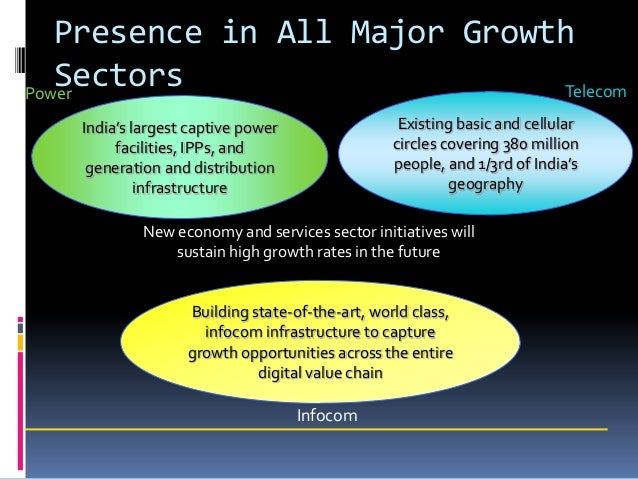 Presence in All Major Growth Sectors

Power

India's largest captive power facilities, IPPs, and generation and distribution infrastructure

Telecom

Existing basic and cellular circles covering 380 million people, and 1/3rd of India's geography

New economy and services sector initiatives will sustain high growth rates in the future

Building state-of-the-art, world class, infocom infrastructure to capture growth opportunities across the entire digital value chain

Infocom